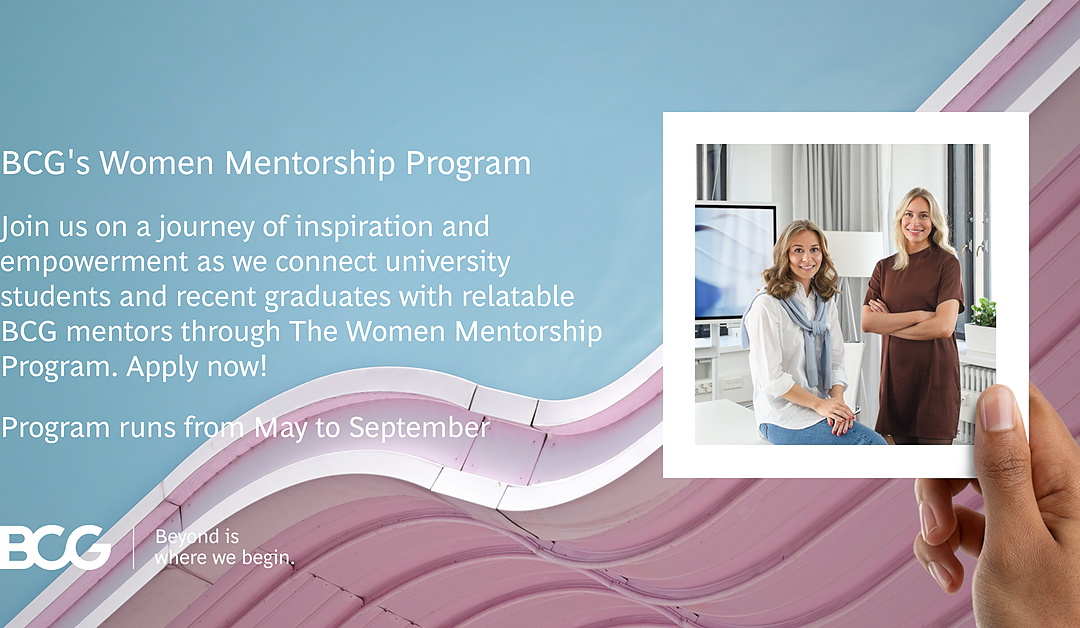 BCG's Women Mentorship Program

Join us on a journey of inspiration and empowerment as we connect university students and recent graduates with relatable BCG mentors through The Women Mentorship Program. Apply now!

Program runs from May to September

BCG

Beyond is where we begin.